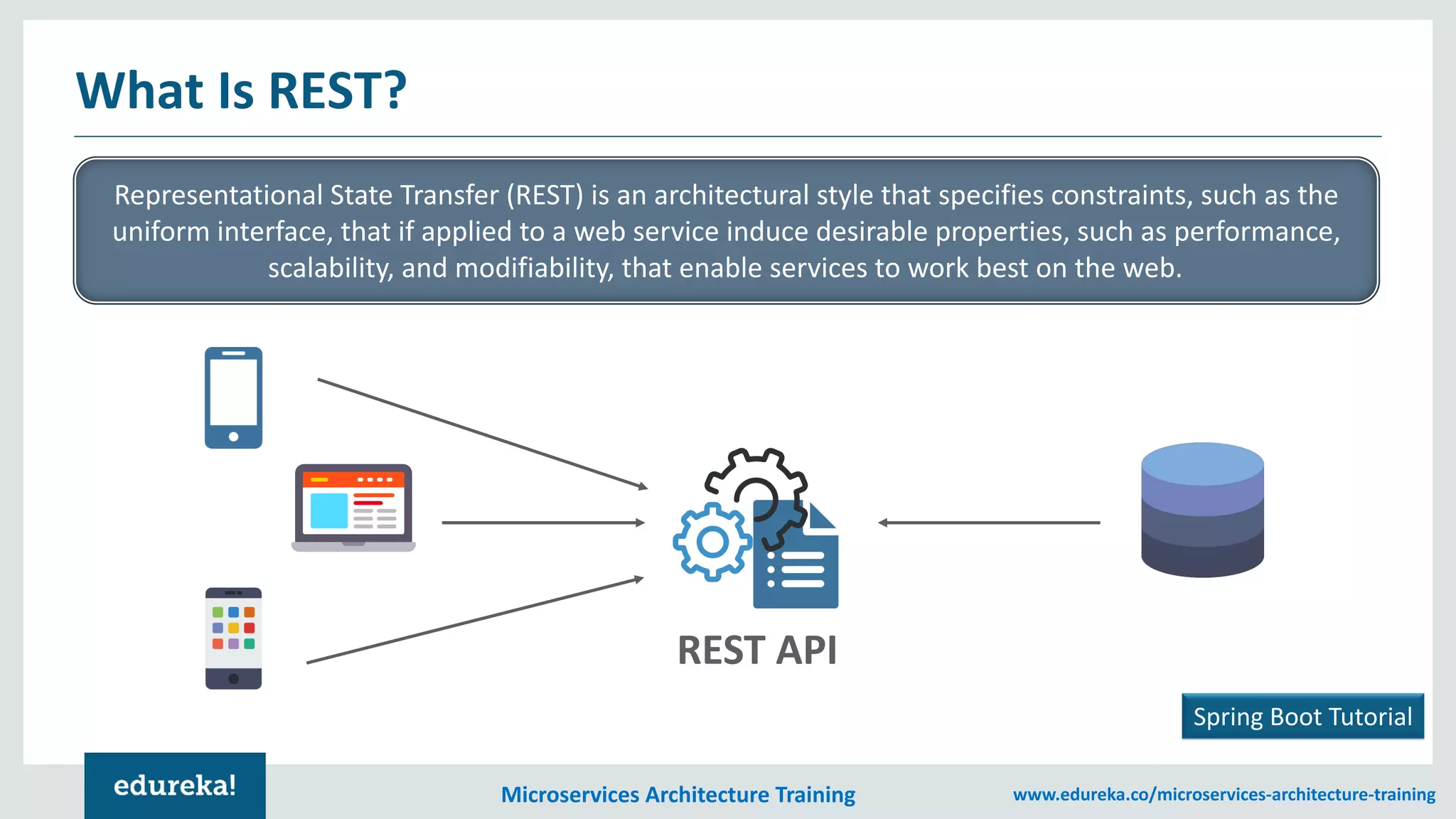 What Is REST?

Representational State Transfer (REST) is an architectural style that specifies constraints, such as the uniform interface, that if applied to a web service induce desirable properties, such as performance, scalability, and modifiability, that enable services to work best on the web.

REST API

Spring Boot Tutorial

edureka!

Microservices Architecture Training

www.edureka.co/microservices-architecture-training